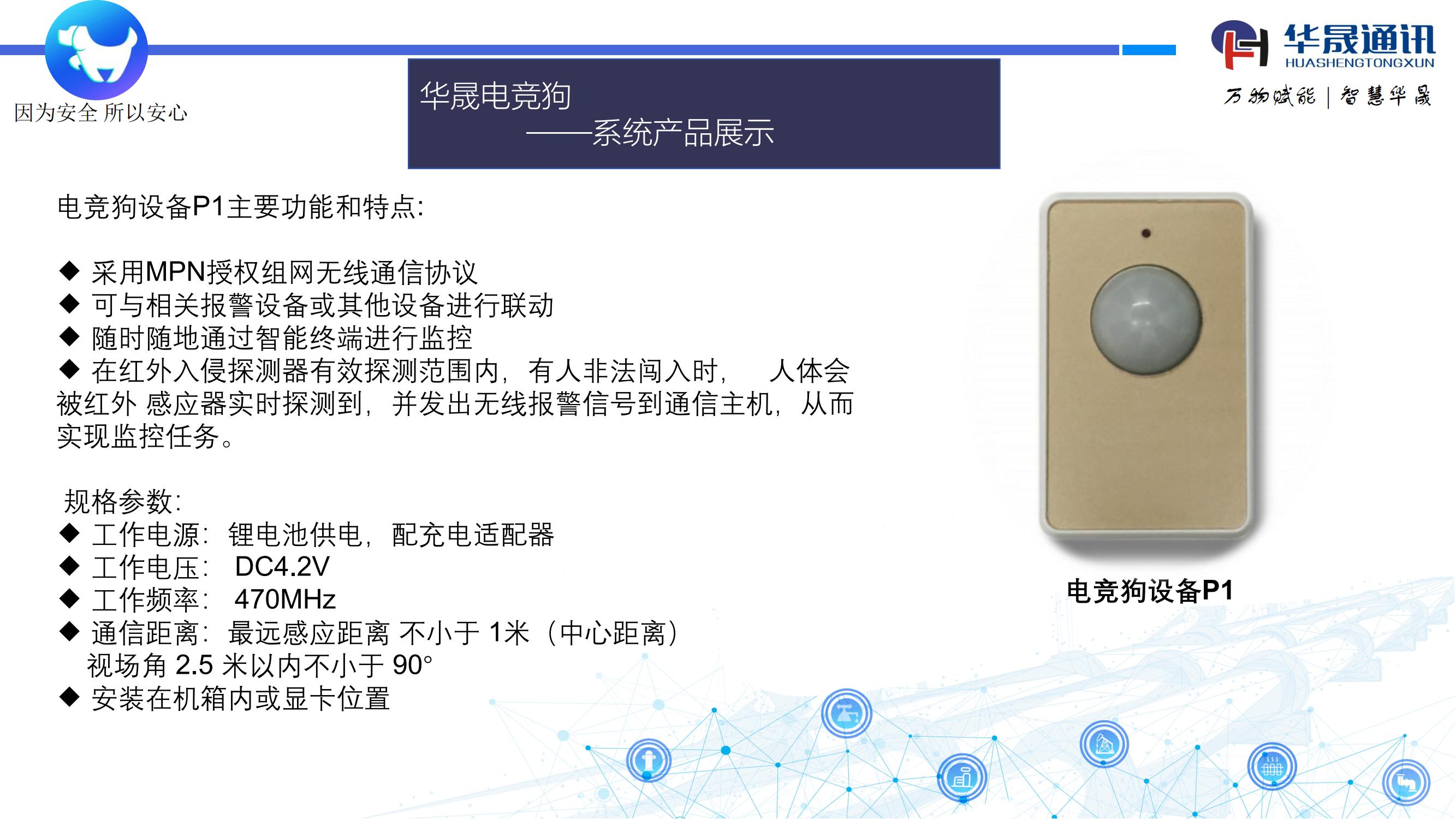 因为安全 所以安心

华晟电竞狗
——系统产品展示

华晟通讯
HUASHENGTONGXUN
万物赋能 | 智慧华晟

电竞狗设备P1主要功能和特点:

◆ 采用MPN授权组网无线通信协议
◆ 可与相关报警设备或其他设备进行联动
◆ 随时随地通过智能终端进行监控
◆ 在红外入侵探测器有效探测范围内，有人非法闯入时， 人体会被红外 感应器实时探测到，并发出无线报警信号到通信主机，从而实现监控任务。

规格参数:
◆ 工作电源：锂电池供电，配充电适配器
◆ 工作电压： DC4.2V
◆ 工作频率： 470MHz
◆ 通信距离：最远感应距离 不小于 1米（中心距离）
视场角 2.5 米以内不小于 90°
◆ 安装在机箱内或显卡位置

电竞狗设备P1